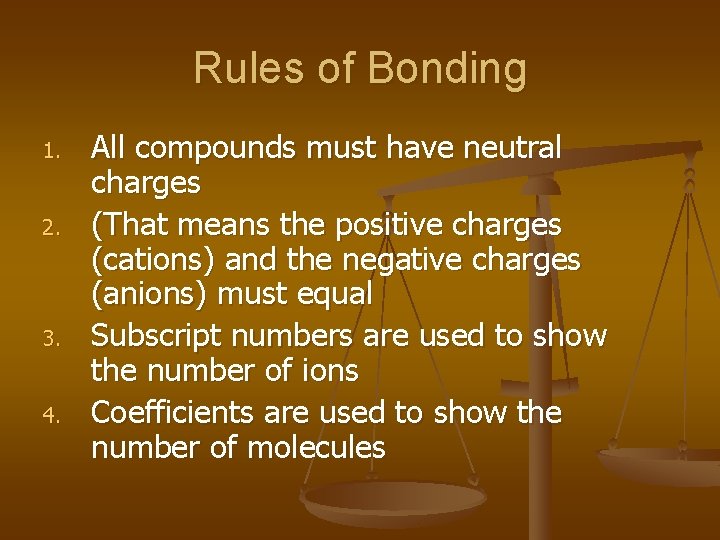 Rules of Bonding

1. All compounds must have neutral charges
2. (That means the positive charges (cations) and the negative charges (anions) must equal
3. Subscript numbers are used to show the number of ions
4. Coefficients are used to show the number of molecules